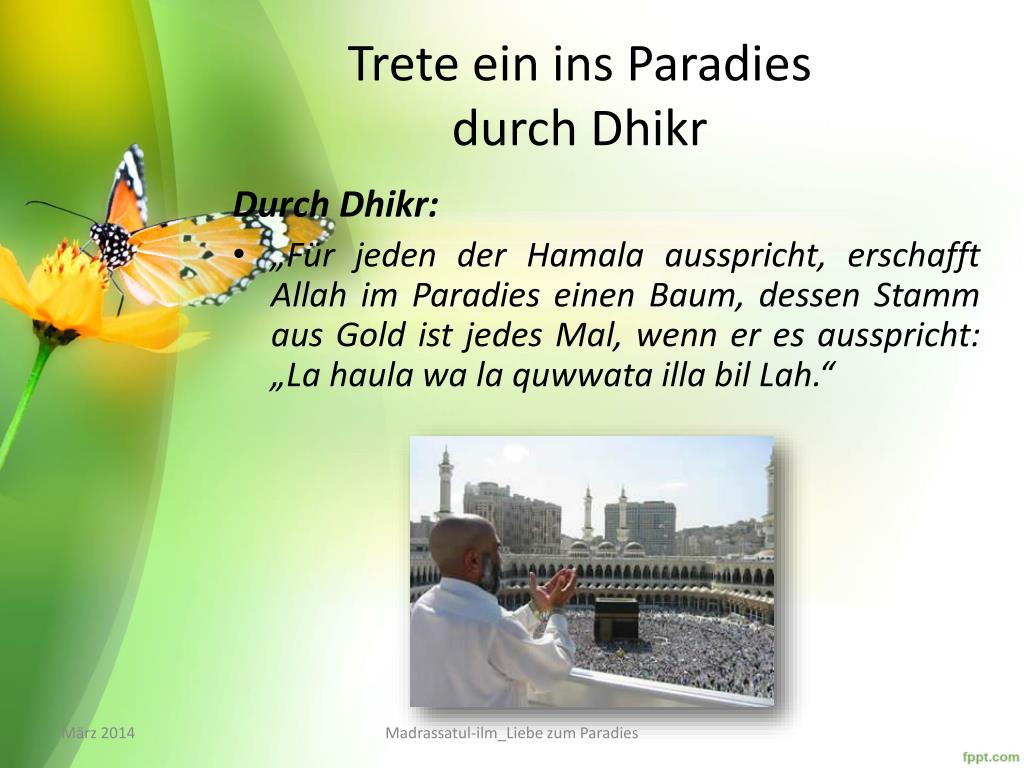 Trete ein ins Paradies durch Dhikr

Durch Dhikr:

• „Für jeden der Hamala ausspricht, erschafft Allah im Paradies einen Baum, dessen Stamm aus Gold ist jedes Mal, wenn er es ausspricht: „La haula wa la quwwata illa bil Lah.“

März 2014

Madrassatul-ilm_Liebe zum Paradies

fppt.com